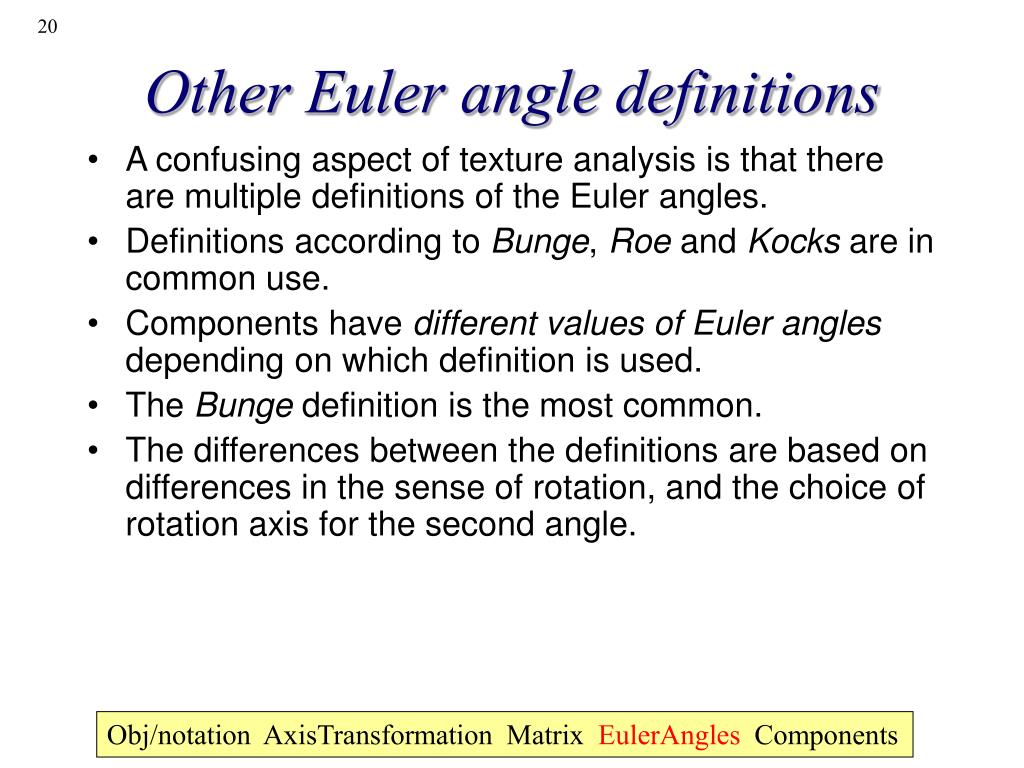 20

Other Euler angle definitions

• A confusing aspect of texture analysis is that there are multiple definitions of the Euler angles.
• Definitions according to Bunge, Roe and Kocks are in common use.
• Components have different values of Euler angles depending on which definition is used.
• The Bunge definition is the most common.
• The differences between the definitions are based on differences in the sense of rotation, and the choice of rotation axis for the second angle.

Obj/notation AxisTransformation Matrix EulerAngles Components